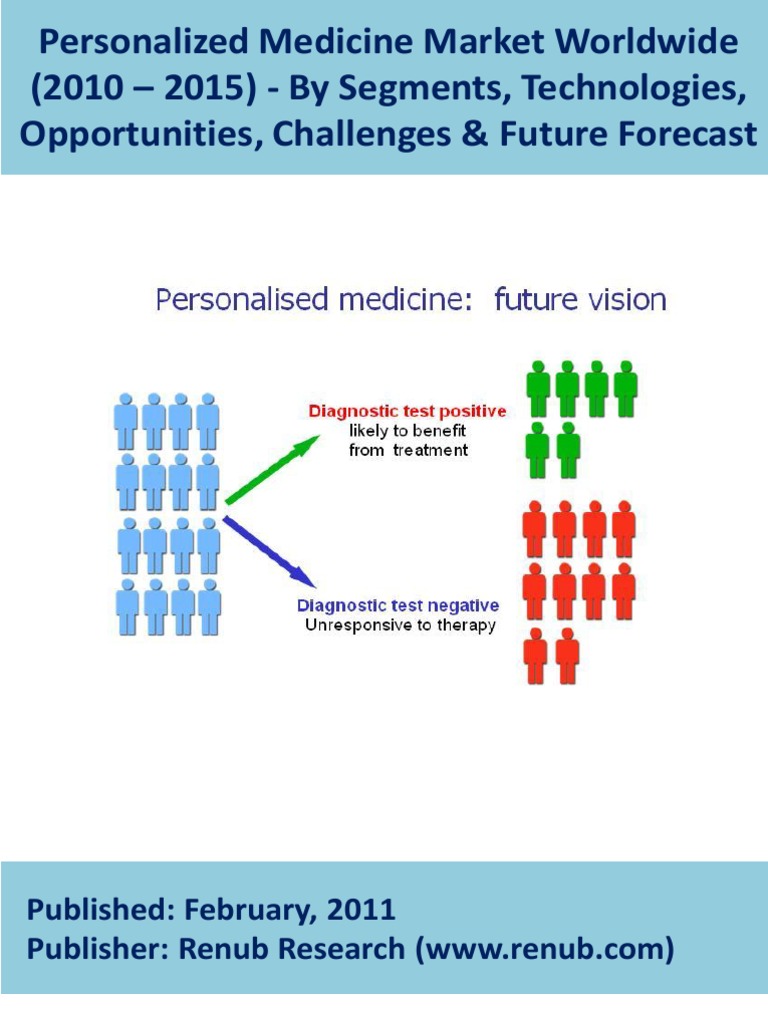 Personalized Medicine Market Worldwide (2010 – 2015) - By Segments, Technologies, Opportunities, Challenges & Future Forecast

Personalised medicine: future vision

Diagnostic test positive
likely to benefit from treatment

Diagnostic test negative
Unresponsive to therapy

Published: February, 2011
Publisher: Renub Research (www.renub.com)